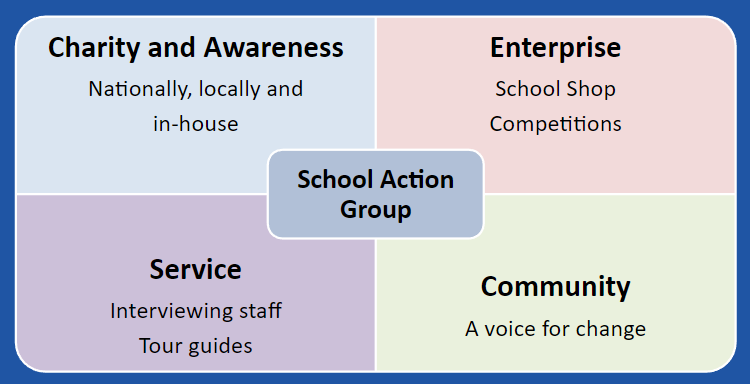 Charity and Awareness
Nationally, locally and in-house

Enterprise
School Shop
Competitions

School Action Group

Service
Interviewing staff
Tour guides

Community
A voice for change